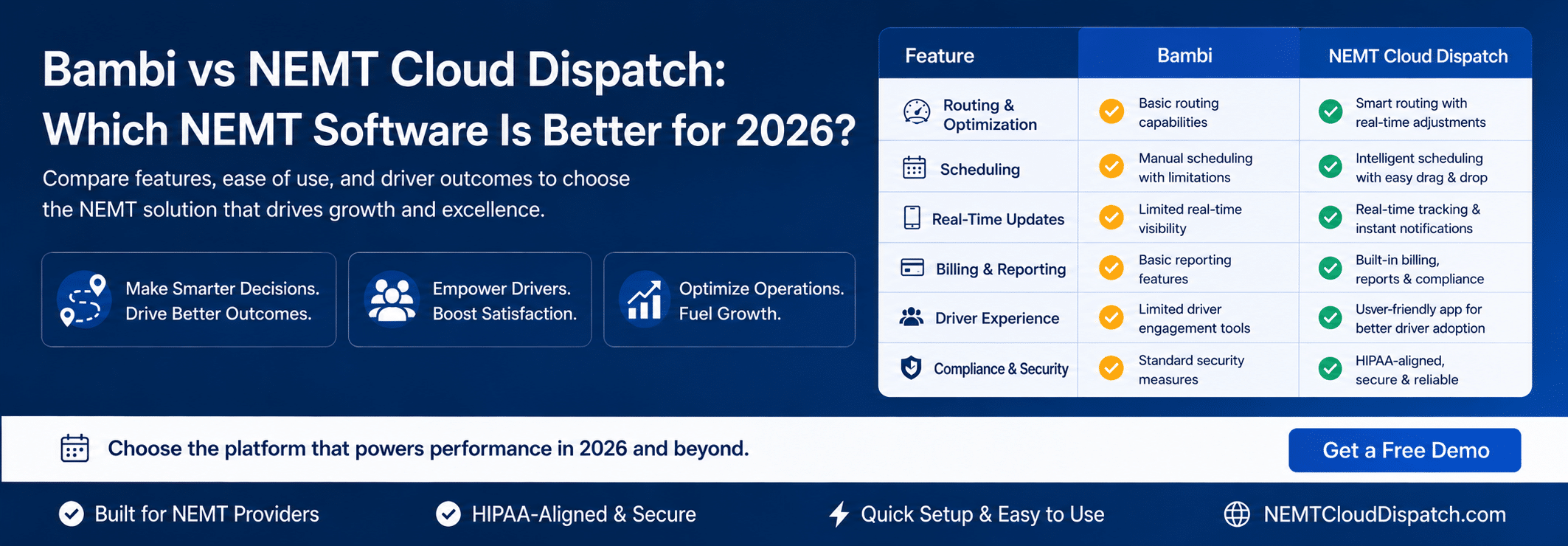 Bambi vs NEMT Cloud Dispatch: Which NEMT Software Is Better for 2026?

Compare features, ease of use, and driver outcomes to choose the NEMT solution that drives growth and excellence.

Make Smarter Decisions. Drive Better Outcomes.

Empower Drivers. Boost Satisfaction.

Optimize Operations. Fuel Growth.

| Feature | Bambi | NEMT Cloud Dispatch |
|---|---|---|
| Routing & Optimization | Basic routing capabilities | Smart routing with real-time adjustments |
| Scheduling | Manual scheduling with limitations | Intelligent scheduling with easy drag & drop |
| Real-Time Updates | Limited real-time visibility | Real-time tracking & instant notifications |
| Billing & Reporting | Basic reporting features | Built-in billing, reports & compliance |
| Driver Experience | Limited driver engagement tools | Usver-friendly app for better driver adoption |
| Compliance & Security | Standard security measures | HIPAA-aligned, secure & reliable |

Choose the platform that powers performance in 2026 and beyond.

Get a Free Demo

Built for NEMT Providers

HIPAA-Aligned & Secure

Quick Setup & Easy to Use

NEMTCloudDispatch.com